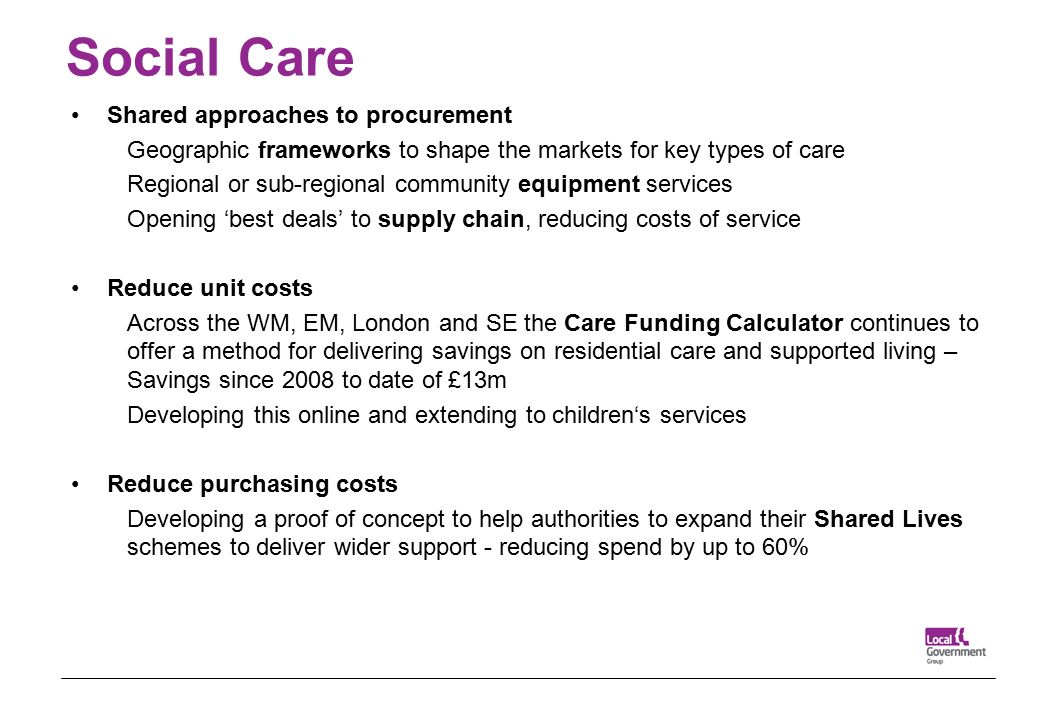 Social Care

• Shared approaches to procurement

Geographic frameworks to shape the markets for key types of care

Regional or sub-regional community equipment services

Opening ‘best deals’ to supply chain, reducing costs of service

• Reduce unit costs

Across the WM, EM, London and SE the Care Funding Calculator continues to offer a method for delivering savings on residential care and supported living – Savings since 2008 to date of £13m

Developing this online and extending to children‘s services

• Reduce purchasing costs

Developing a proof of concept to help authorities to expand their Shared Lives schemes to deliver wider support - reducing spend by up to 60%

Local Government Group